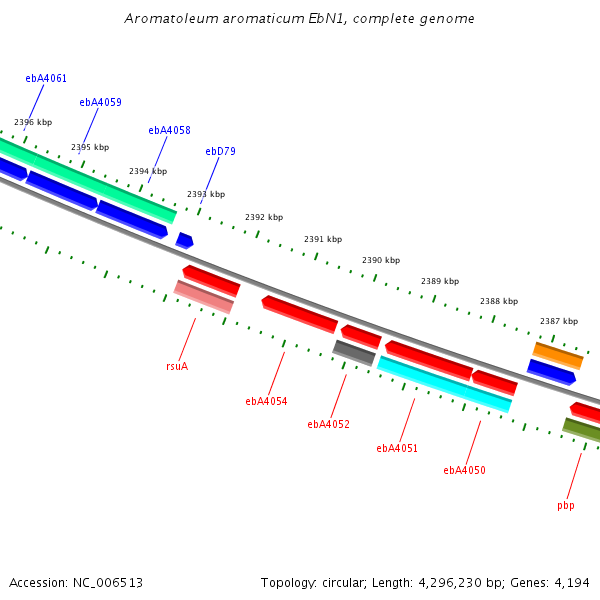 Aromatoleum aromaticum EbN1, complete genome

ebA4061
ebA4059
ebA4058
ebD79
2396 kbp
2395 kbp
2394 kbp
2393 kbp
2392 kbp
2391 kbp
2390 kbp
2389 kbp
2388 kbp
2387 kbp

rsuA
ebA4054
ebA4052
ebA4051
ebA4050
pbp

Accession: NC_006513

Topology: circular; Length: 4,296,230 bp; Genes: 4,194